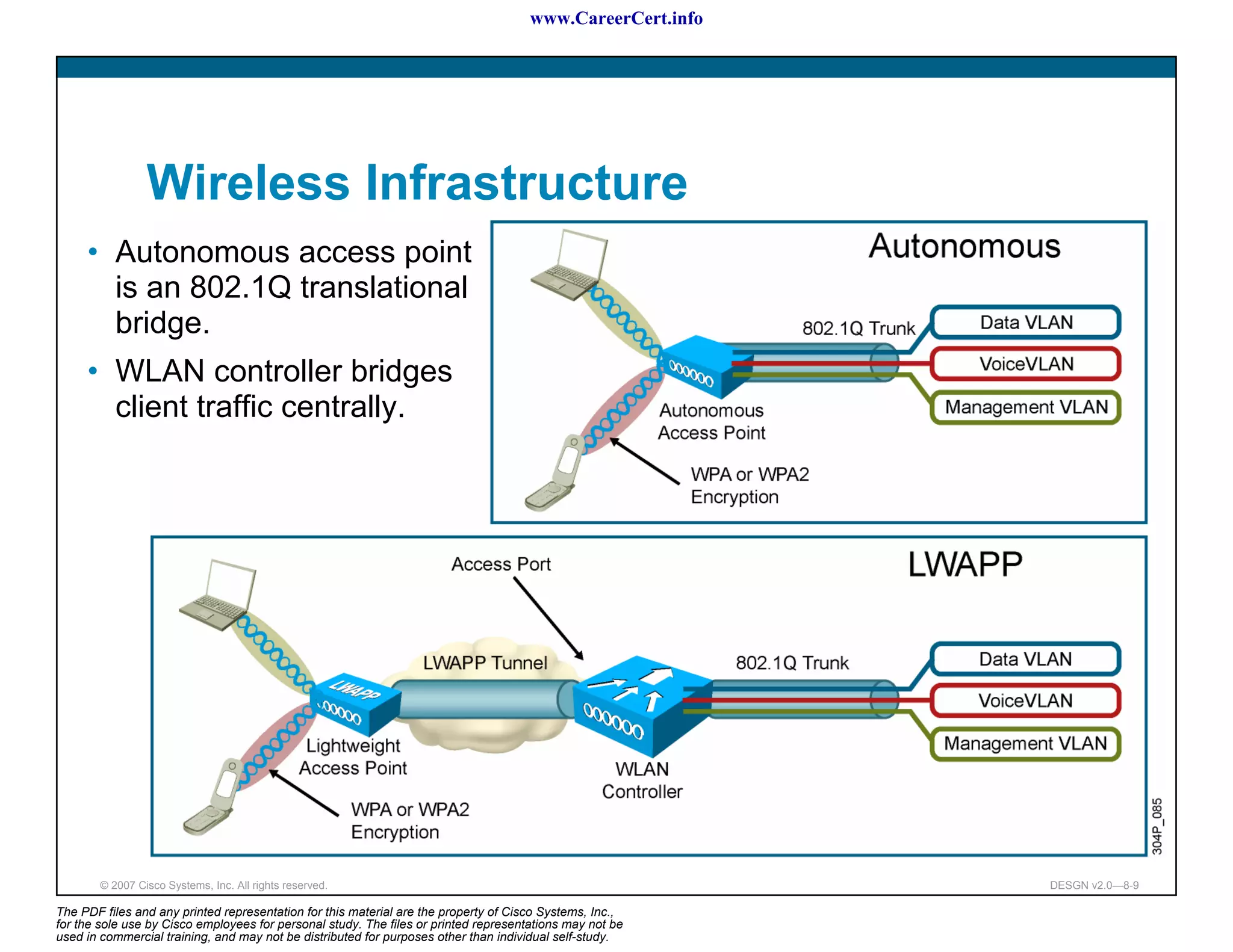 www.CareerCert.info

Wireless Infrastructure

• Autonomous access point is an 802.1Q translational bridge.

• WLAN controller bridges client traffic centrally.

Autonomous

802.1Q Trunk

Data VLAN

VoiceVLAN

Management VLAN

Autonomous Access Point

WPA or WPA2 Encryption

LWAPP

Access Port

LWAPP Tunnel

LWAPP

802.1Q Trunk

Data VLAN

VoiceVLAN

Management VLAN

Lightweight Access Point

WLAN Controller

WPA or WPA2 Encryption

304P_085

© 2007 Cisco Systems, Inc. All rights reserved.

DESGN v2.0—8-9

The PDF files and any printed representation for this material are the property of Cisco Systems, Inc., for the sole use by Cisco employees for personal study. The files or printed representations may not be used in commercial training, and may not be distributed for purposes other than individual self-study.